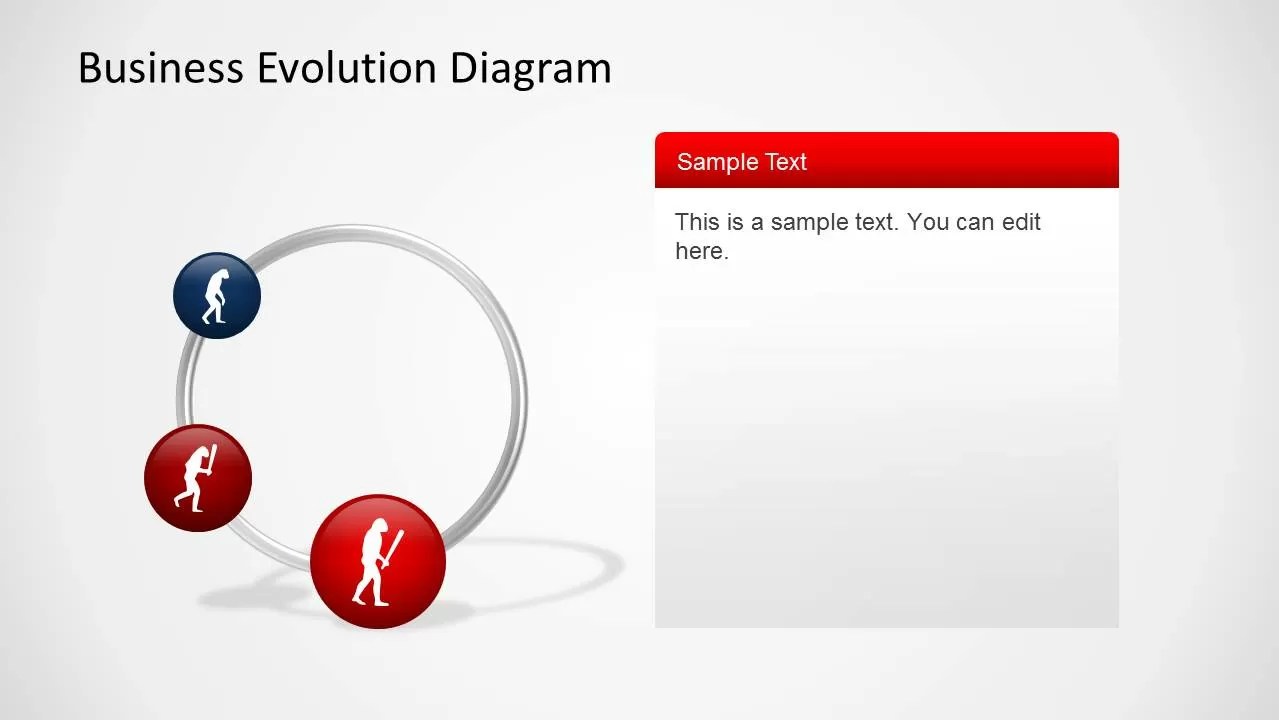 Business Evolution Diagram

Sample Text

This is a sample text. You can edit here.